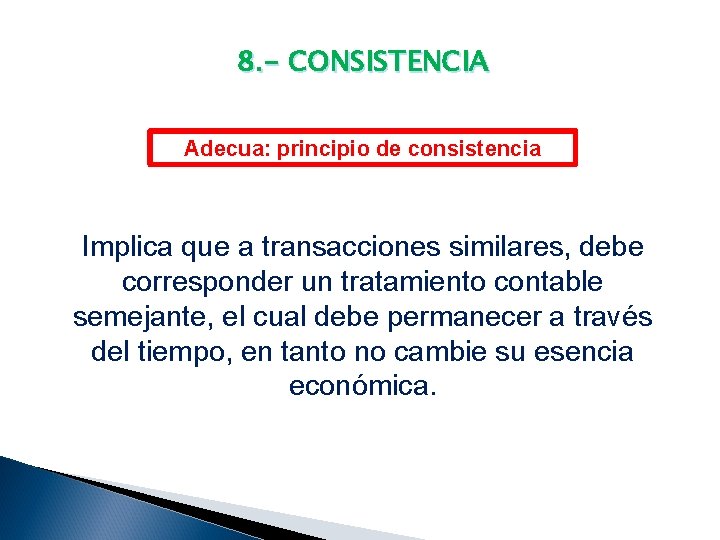 8.- CONSISTENCIA

Adecua: principio de consistencia

Implica que a transacciones similares, debe corresponder un tratamiento contable semejante, el cual debe permanecer a través del tiempo, en tanto no cambie su esencia económica.